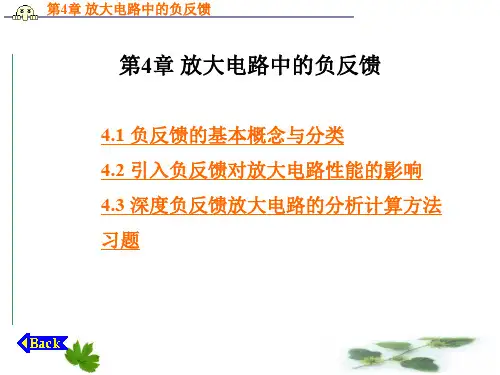 第4章 放大电路中的负反馈

第4章 放大电路中的负反馈

4.1 负反馈的基本概念与分类

4.2 引入负反馈对放大电路性能的影响

4.3 深度负反馈放大电路的分析计算方法

习题

Back